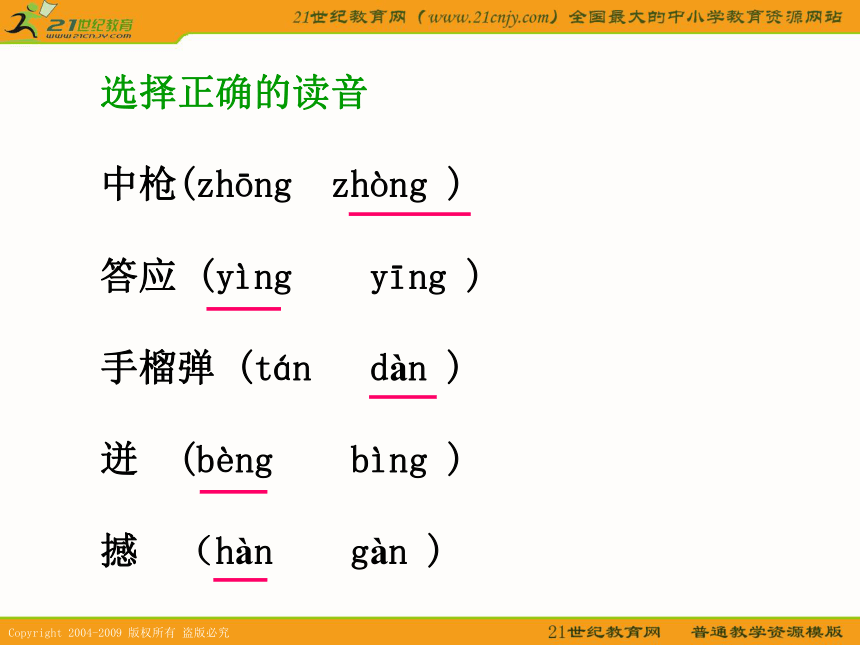 21世纪教育
www.21cnjy.com

21世纪教育网（www.21cnjy.com）全国最大的中小学教育资源网站

选择正确的读音

中枪(zhōng zhòng )

答应 (yìng yīng )

手榴弹 (tán dàn )

迸 (bèng bìng )

撼 (hàn gàn )

Copyright 2004-2009 版权所有 盗版必究

21世纪教育网 普通教学资源模版